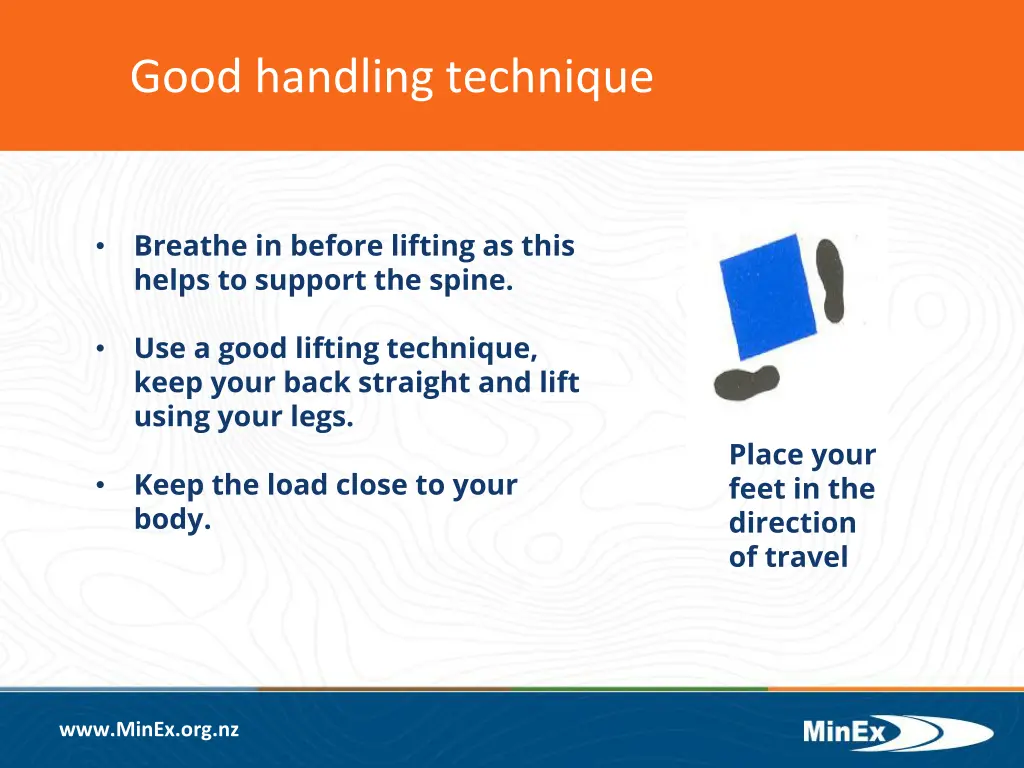 Good handling technique

• Breathe in before lifting as this helps to support the spine.

• Use a good lifting technique, keep your back straight and lift using your legs.

• Keep the load close to your body.

Place your feet in the direction of travel

www.MinEx.org.nz

MinEx